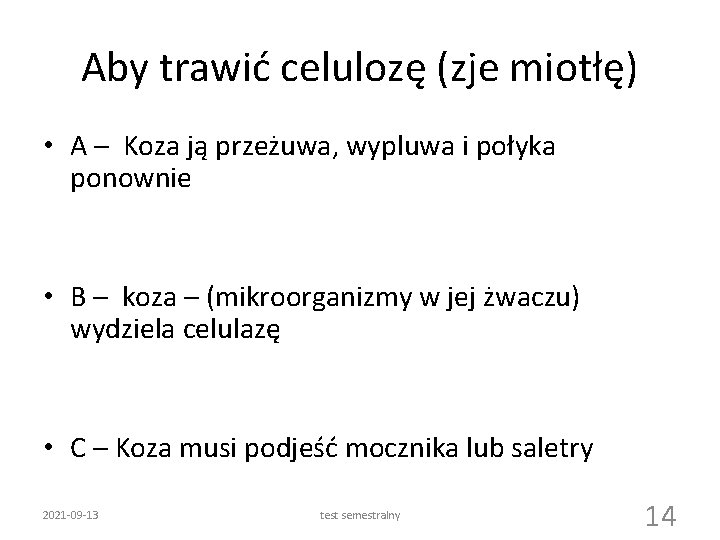 Aby trawić celulozę (zje miotłę)

• A – Koza ją przeżuwa, wypluwa i połyka ponownie

• B – koza – (mikroorganizmy w jej żwaczu) wydziela celulazę

• C – Koza musi podjeść mocznika lub saletry

2021-09-13 test semestralny 14